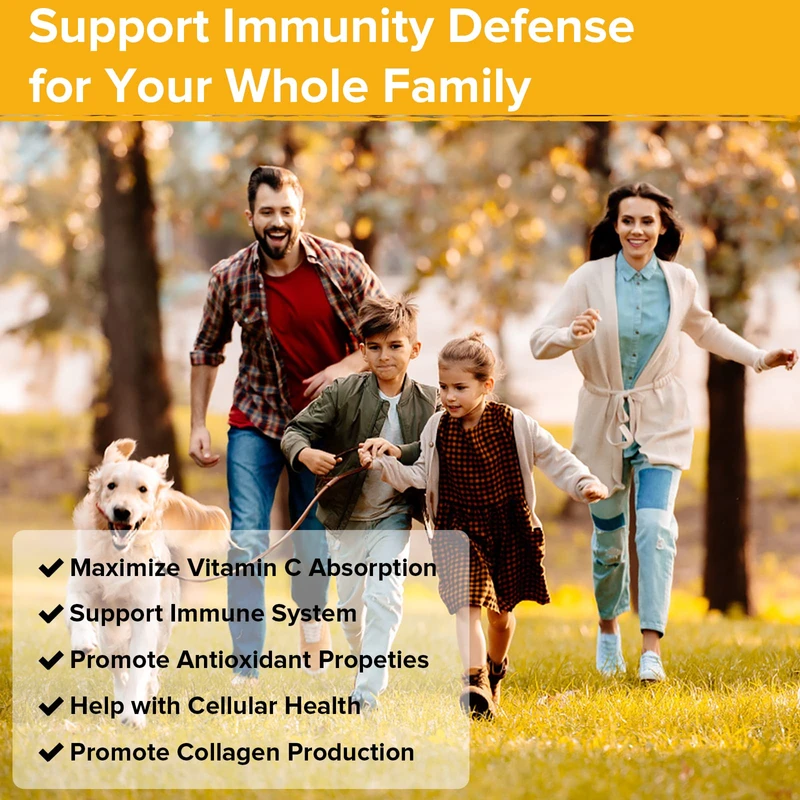 Support Immunity Defense for Your Whole Family

✔ Maximize Vitamin C Absorption
✔ Support Immune System
✔ Promote Antioxidant Propeties
✔ Help with Cellular Health
✔ Promote Collagen Production